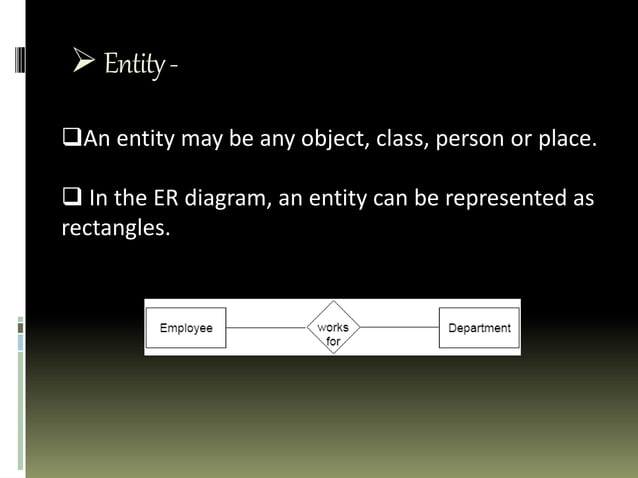 ➢ Entity -

❑An entity may be any object, class, person or place.

❑ In the ER diagram, an entity can be represented as rectangles.

Employee

works for

Department